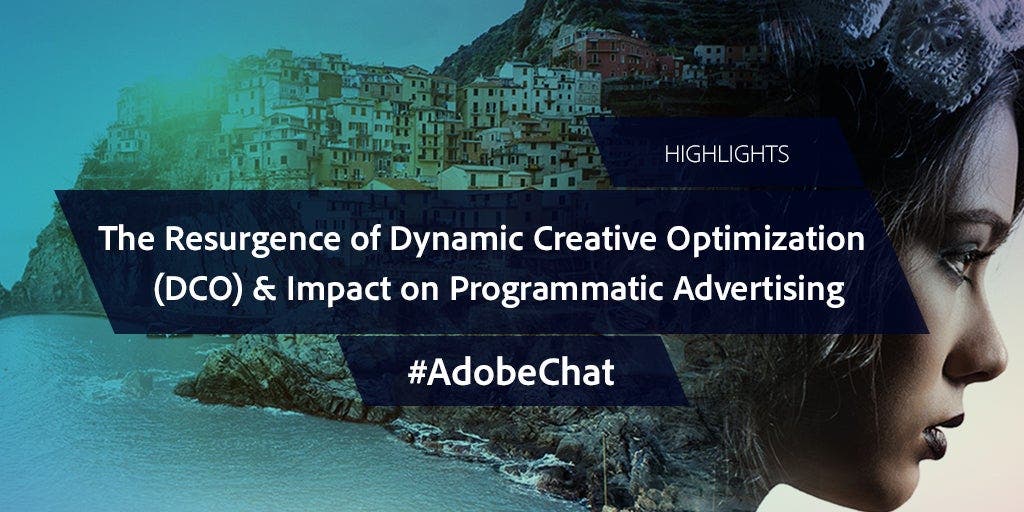 HIGHLIGHTS

The Resurgence of Dynamic Creative Optimization (DCO) & Impact on Programmatic Advertising

#AdobeChat